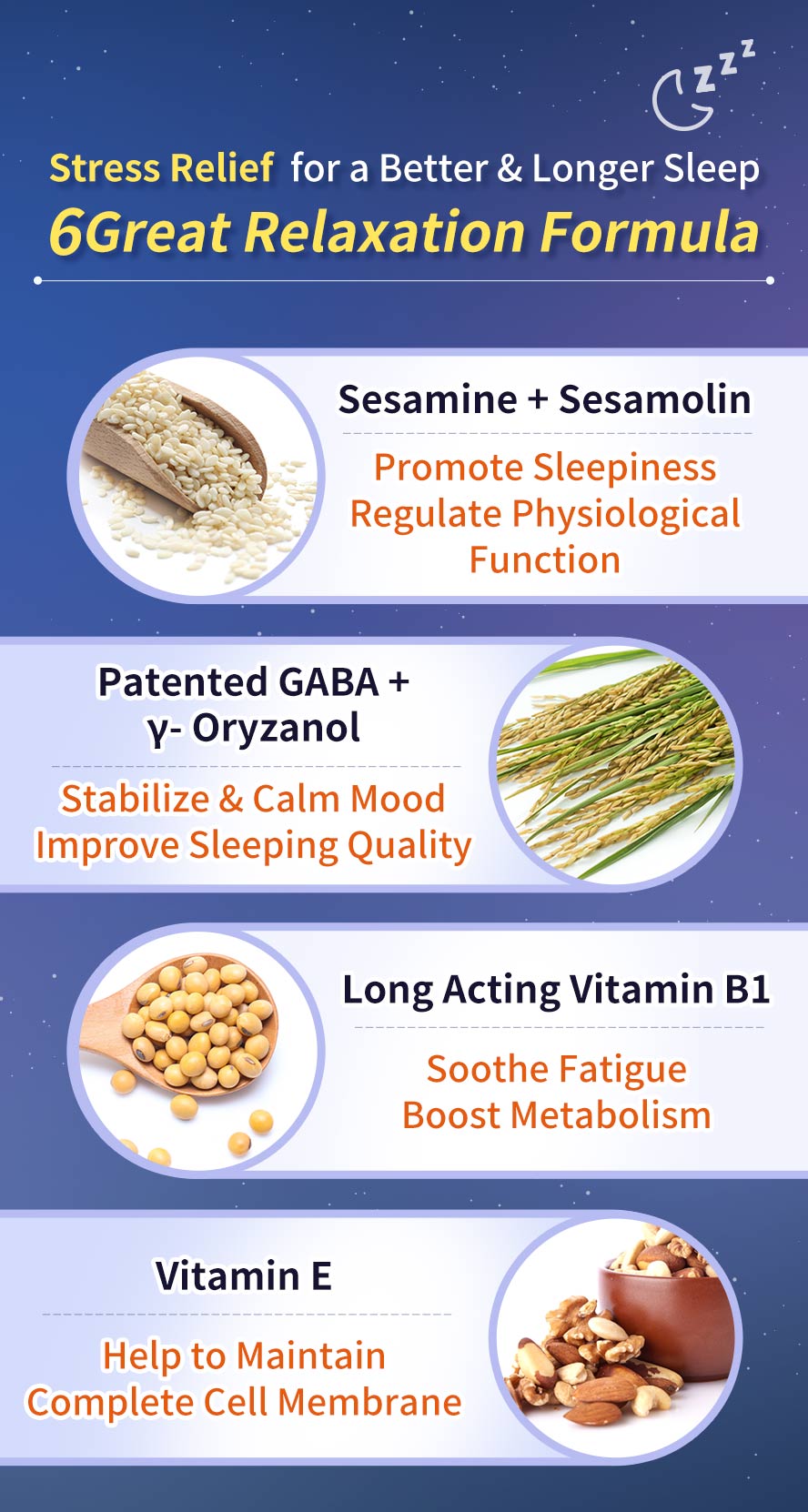 zzz

Stress Relief for a Better & Longer Sleep
6Great Relaxation Formula

Sesamine + Sesamolin

Promote Sleepiness
Regulate Physiological Function

Patented GABA + γ- Oryzanol

Stabilize & Calm Mood
Improve Sleeping Quality

Long Acting Vitamin B1

Soothe Fatigue
Boost Metabolism

Vitamin E

Help to Maintain
Complete Cell Membrane